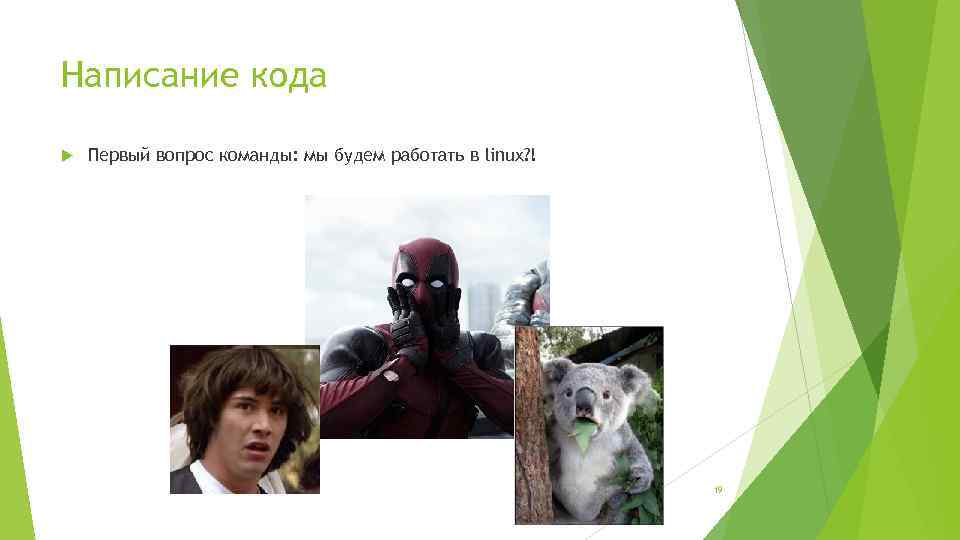 Написание кода

Первый вопрос команды: мы будем работать в linux?!

19